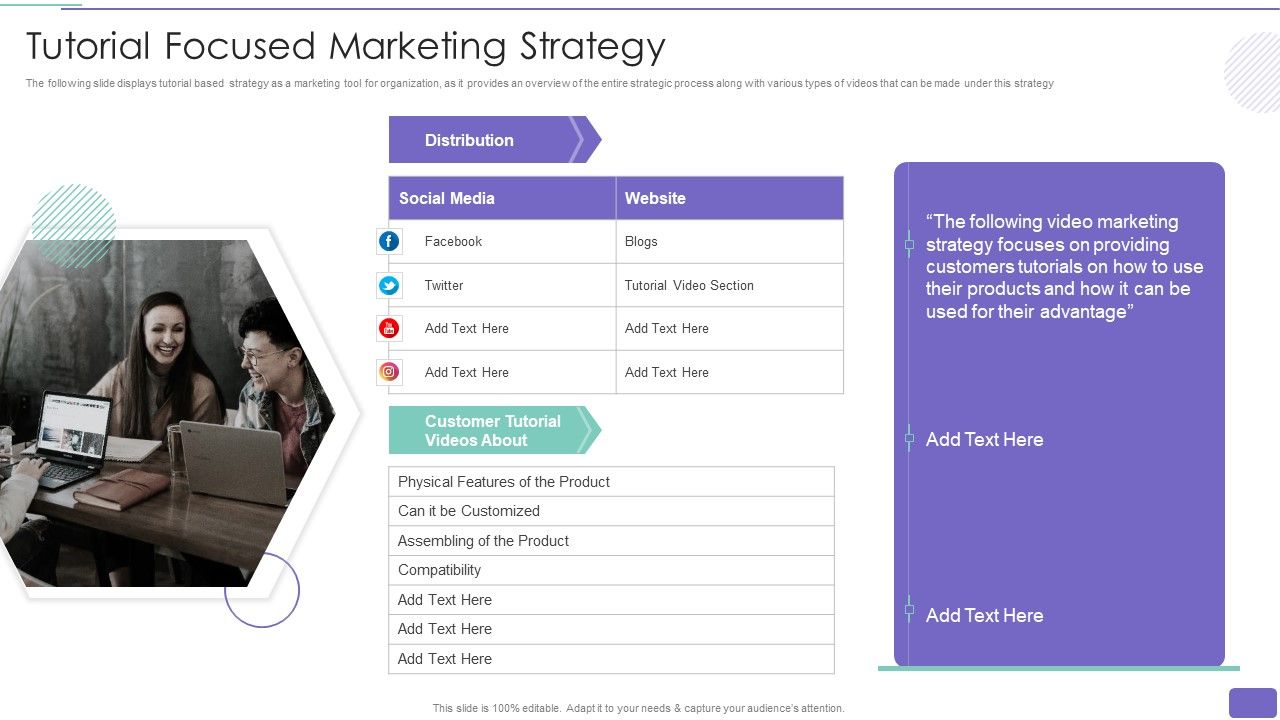 Tutorial Focused Marketing Strategy

The following slide displays tutorial based strategy as a marketing tool for organization, as it provides an overview of the entire strategic process along with various types of videos that can be made under this strategy

Distribution

| Social Media | Website |
|---|---|
| Facebook | Blogs |
| Twitter | Tutorial Video Section |
| Add Text Here | Add Text Here |
| Add Text Here | Add Text Here |

Customer Tutorial Videos About

| Physical Features of the Product |
|---|
| Can it be Customized |
| Assembling of the Product |
| Compatibility |
| Add Text Here |
| Add Text Here |
| Add Text Here |

“The following video marketing strategy focuses on providing customers tutorials on how to use their products and how it can be used for their advantage”

Add Text Here

Add Text Here

This slide is 100% editable. Adapt it to your needs & capture your audience's attention.